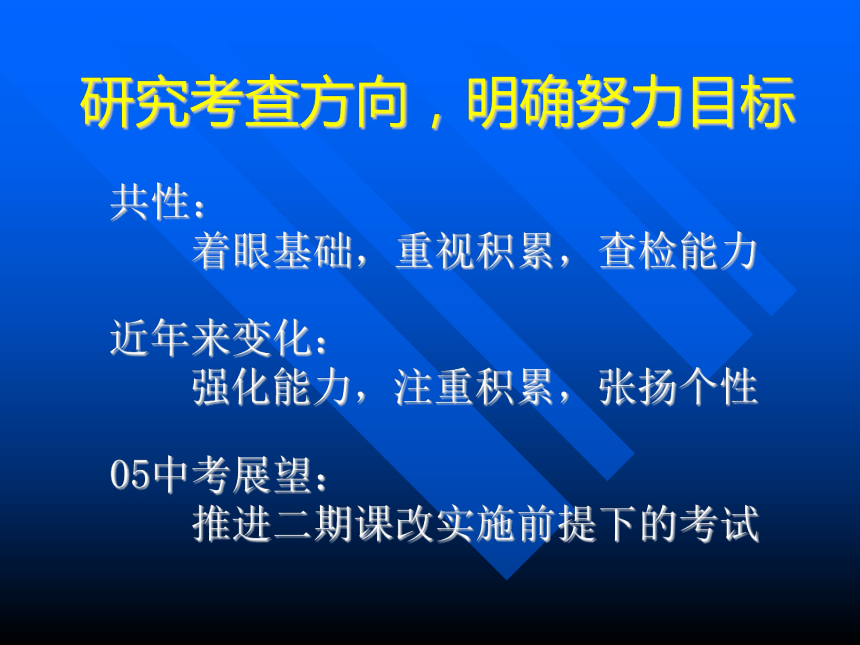 研究考查方向，明确努力目标

共性：
着眼基础，重视积累，查检能力

近年来变化：
强化能力，注重积累，张扬个性

05中考展望：
推进二期课改实施前提下的考试